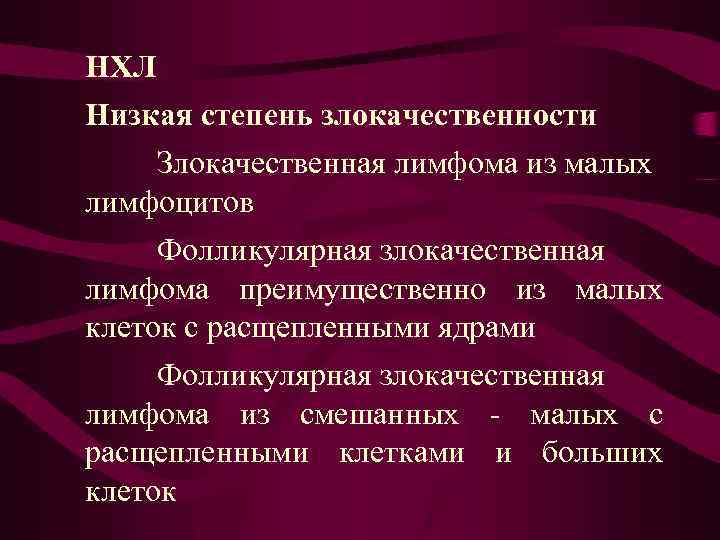 НХЛ

Низкая степень злокачественности

Злокачественная лимфома из малых лимфоцитов

Фолликулярная злокачественная лимфома преимущественно из малых клеток с расщепленными ядрами

Фолликулярная злокачественная лимфома из смешанных - малых с расщепленными клетками и больших клеток